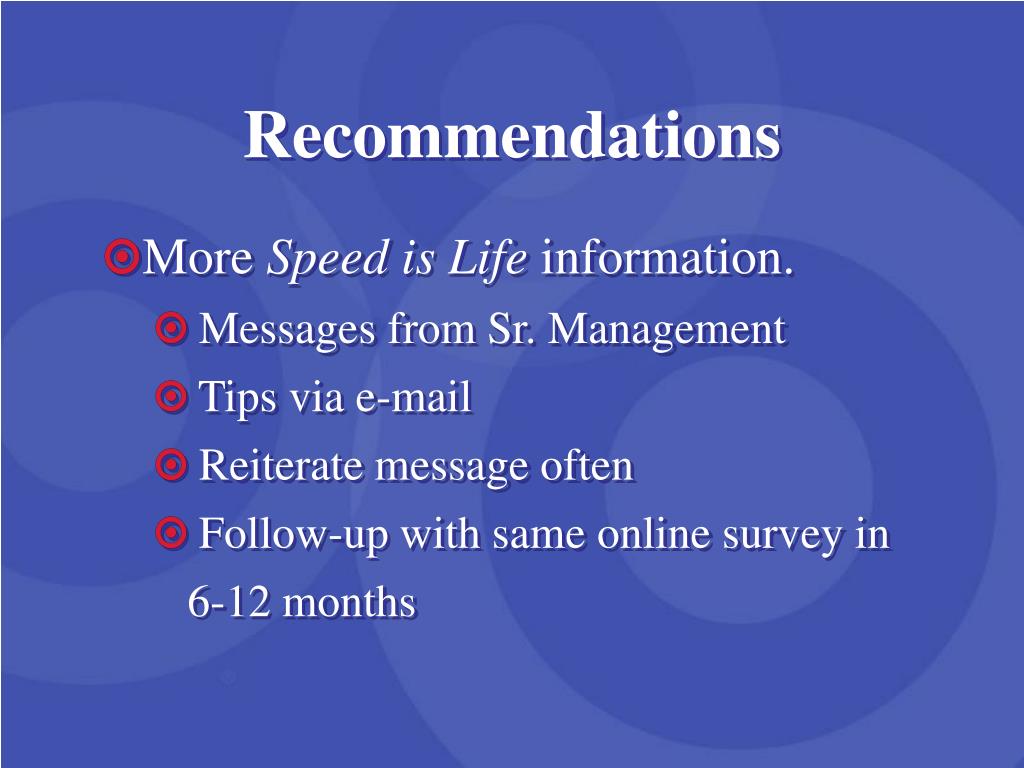 Recommendations

More Speed is Life information.

Messages from Sr. Management

Tips via e-mail

Reiterate message often

Follow-up with same online survey in 6-12 months